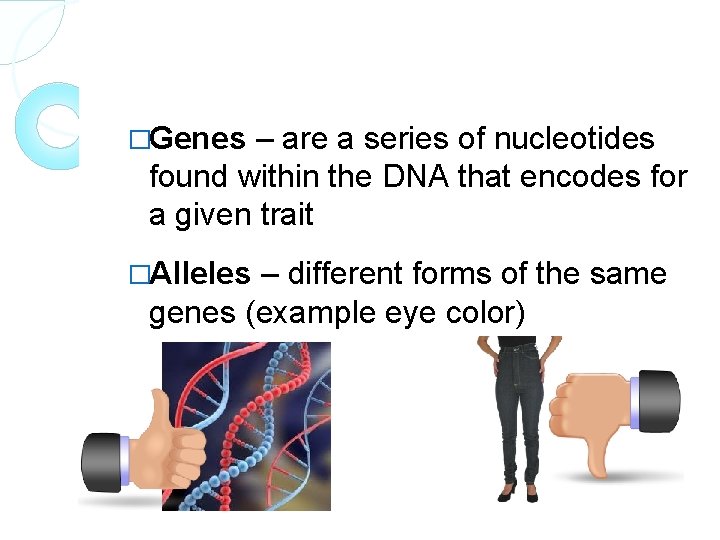 □Genes – are a series of nucleotides found within the DNA that encodes for a given trait

□Alleles – different forms of the same genes (example eye color)